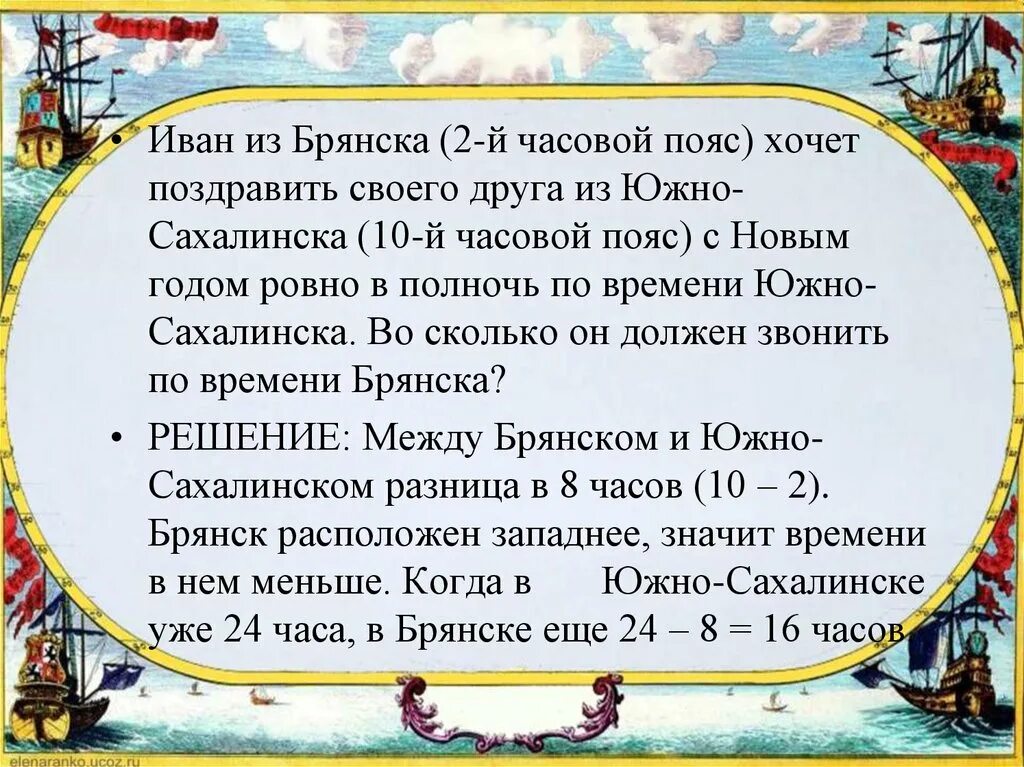 • Иван из Брянска (2-й часовой пояс) хочет поздравить своего друга из Южно-Сахалинска (10-й часовой пояс) с Новым годом ровно в полночь по времени Южно-Сахалинска. Во сколько он должен звонить по времени Брянска?

• РЕШЕНИЕ: Между Брянском и Южно-Сахалинском разница в 8 часов (10 – 2). Брянск расположен западнее, значит времени в нем меньше. Когда в Южно-Сахалинске уже 24 часа, в Брянске еще 24 – 8 = 16 часов

elenaranko.ucoz.ru